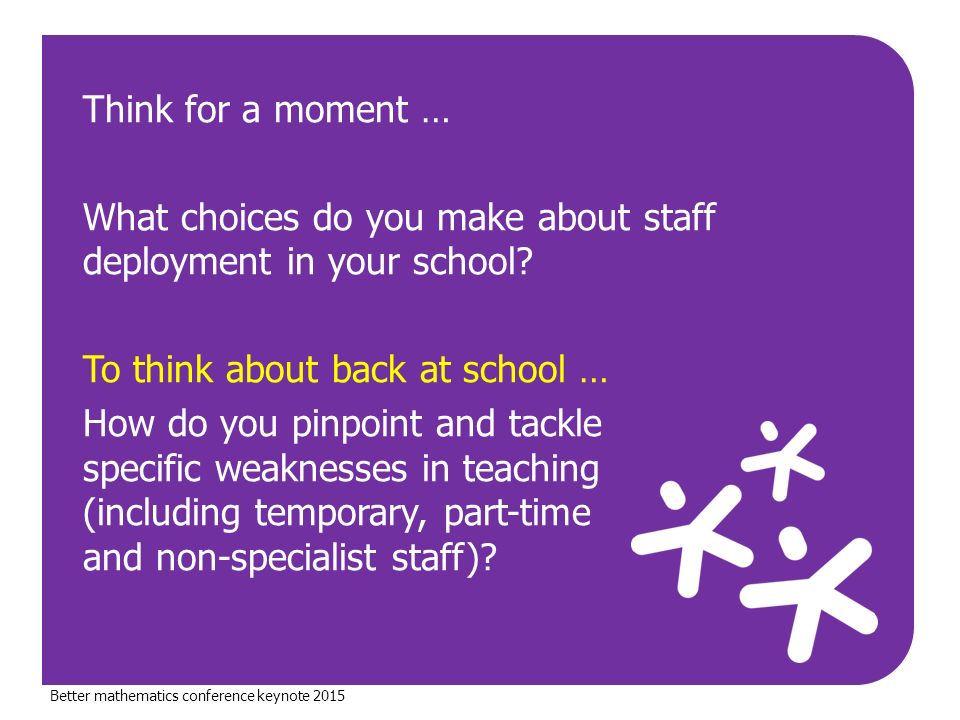 Think for a moment …

What choices do you make about staff deployment in your school?

To think about back at school …

How do you pinpoint and tackle specific weaknesses in teaching (including temporary, part-time and non-specialist staff)?

Better mathematics conference keynote 2015